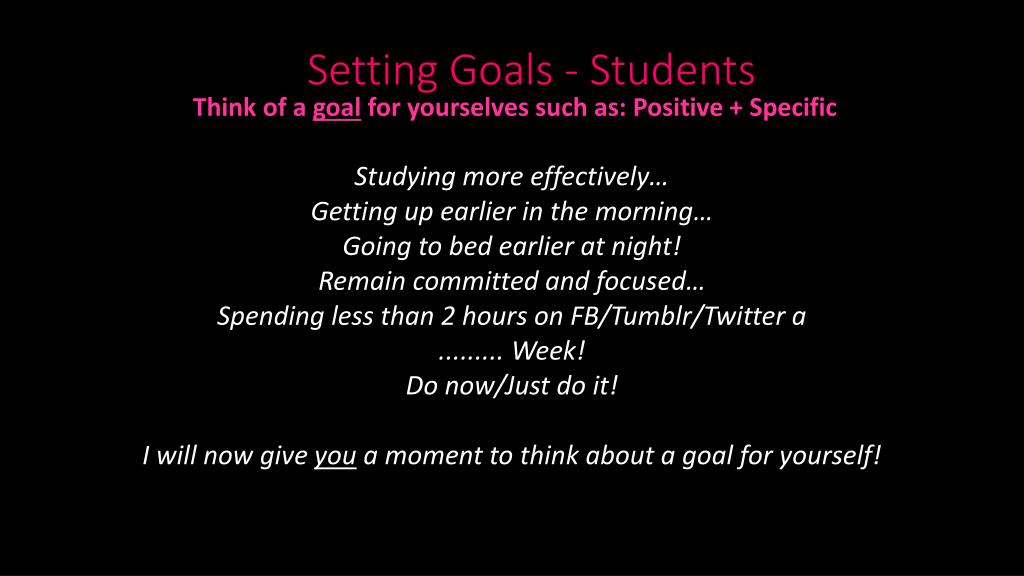 Setting Goals - Students
Think of a goal for yourselves such as: Positive + Specific

Studying more effectively…
Getting up earlier in the morning…
Going to bed earlier at night!
Remain committed and focused…
Spending less than 2 hours on FB/Tumblr/Twitter a ......... Week!
Do now/Just do it!

I will now give you a moment to think about a goal for yourself!